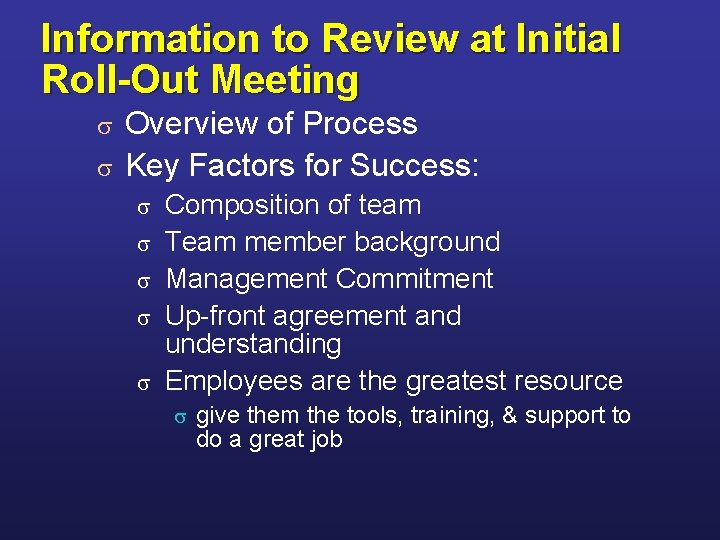 Information to Review at Initial Roll-Out Meeting

σ Overview of Process
σ Key Factors for Success:
σ Composition of team
σ Team member background
σ Management Commitment
σ Up-front agreement and understanding
σ Employees are the greatest resource
σ give them the tools, training, & support to do a great job